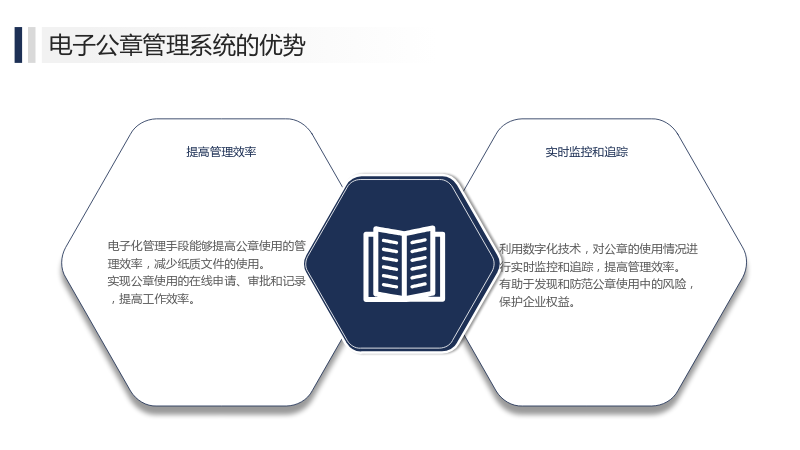 电子公章管理系统的优势

提高管理效率

电子化管理手段能够提高公章使用的管理效率，减少纸质文件的使用。
实现公章使用的在线申请、审批和记录，提高工作效率。

实时监控和追踪

利用数字化技术，对公章的使用情况进行实时监控和追踪，提高管理效率。
有助于发现和防范公章使用中的风险，保护企业权益。